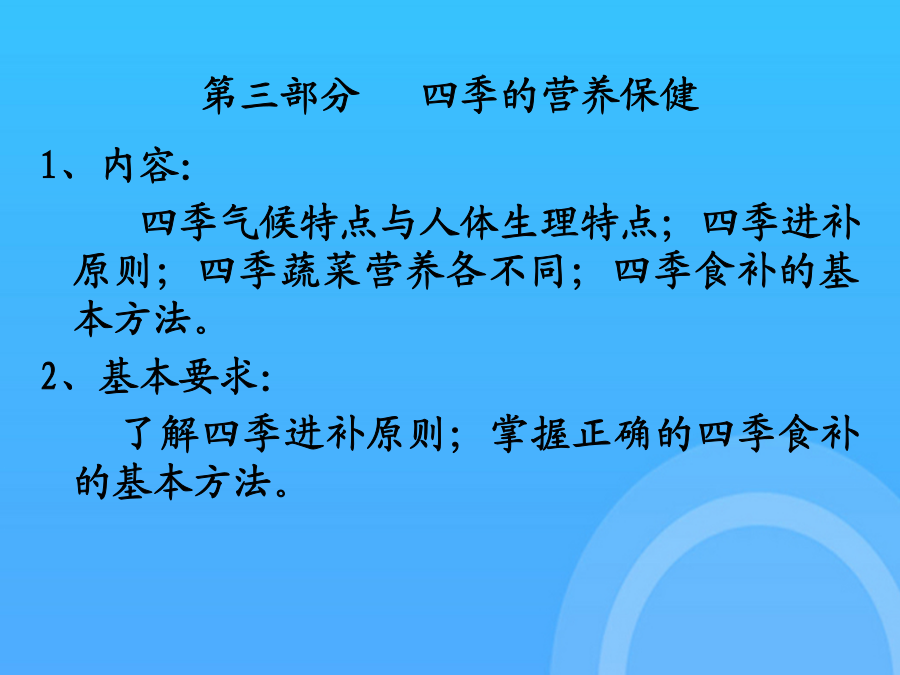 第三部分　四季的营养保健

1、内容:

四季气候特点与人体生理特点；四季进补原则；四季蔬菜营养各不同；四季食补的基本方法。

2、基本要求:

了解四季进补原则；掌握正确的四季食补的基本方法。